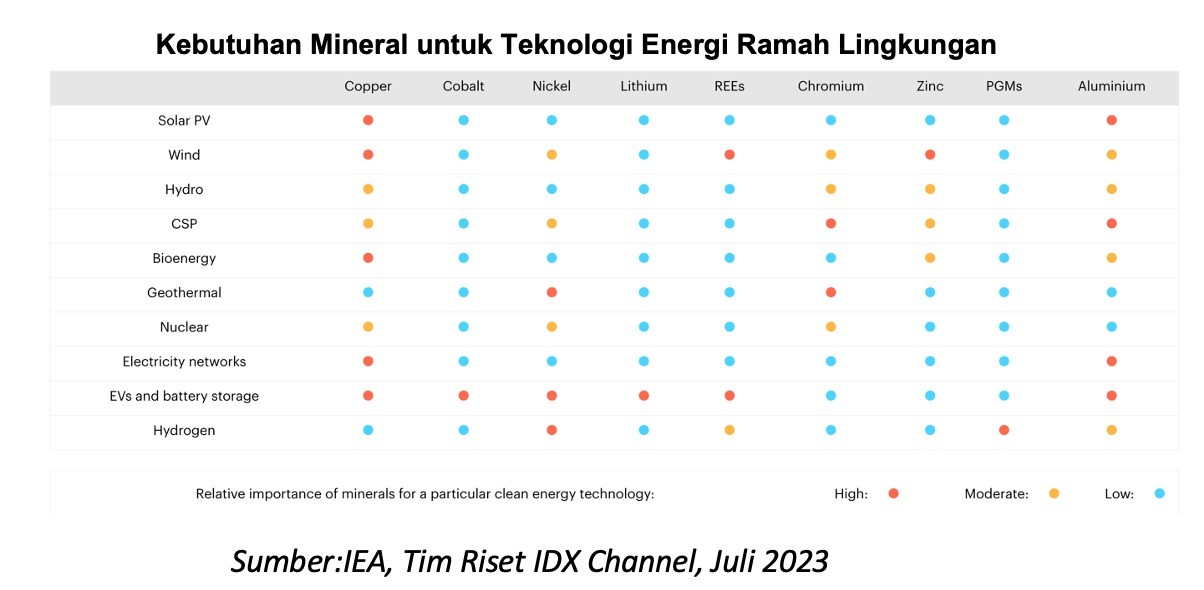 Kebutuhan Mineral untuk Teknologi Energi Ramah Lingkungan

| | Copper | Cobalt | Nickel | Lithium | REEs | Chromium | Zinc | PGMs | Aluminium |
|---|---|---|---|---|---|---|---|---|---|
| Solar PV | | | | | | | | | |
| Wind | | | | | | | | | |
| Hydro | | | | | | | | | |
| CSP | | | | | | | | | |
| Bioenergy | | | | | | | | | |
| Geothermal | | | | | | | | | |
| Nuclear | | | | | | | | | |
| Electricity networks | | | | | | | | | |
| EVs and battery storage | | | | | | | | | |
| Hydrogen | | | | | | | | | |

Relative importance of minerals for a particular clean energy technology: High: Moderate: Low:

Sumber:IEA, Tim Riset IDX Channel, Juli 2023